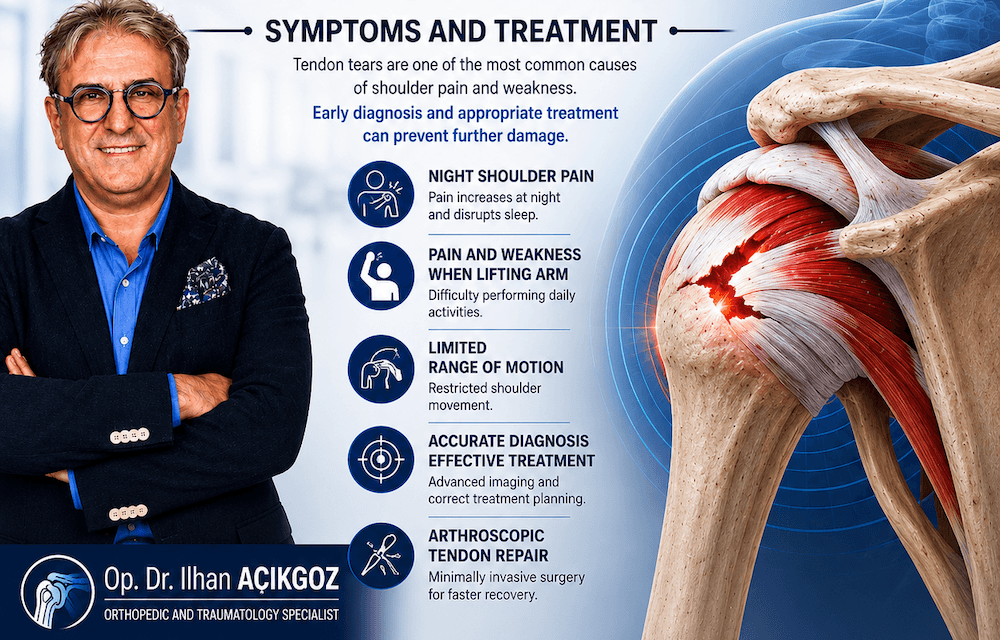 SYMPTOMS AND TREATMENT

Tendon tears are one of the most common causes of shoulder pain and weakness.

Early diagnosis and appropriate treatment can prevent further damage.

NIGHT SHOULDER PAIN
Pain increases at night and disrupts sleep.

PAIN AND WEAKNESS WHEN LIFTING ARM
Difficulty performing daily activities.

LIMITED RANGE OF MOTION
Restricted shoulder movement.

ACCURATE DIAGNOSIS EFFECTIVE TREATMENT
Advanced imaging and correct treatment planning.

ARTHROSCOPIC TENDON REPAIR
Minimally invasive surgery for faster recovery.

Op. Dr. Ilhan AÇIKGOZ
ORTHOPEDIC AND TRAUMATOLOGY SPECIALIST